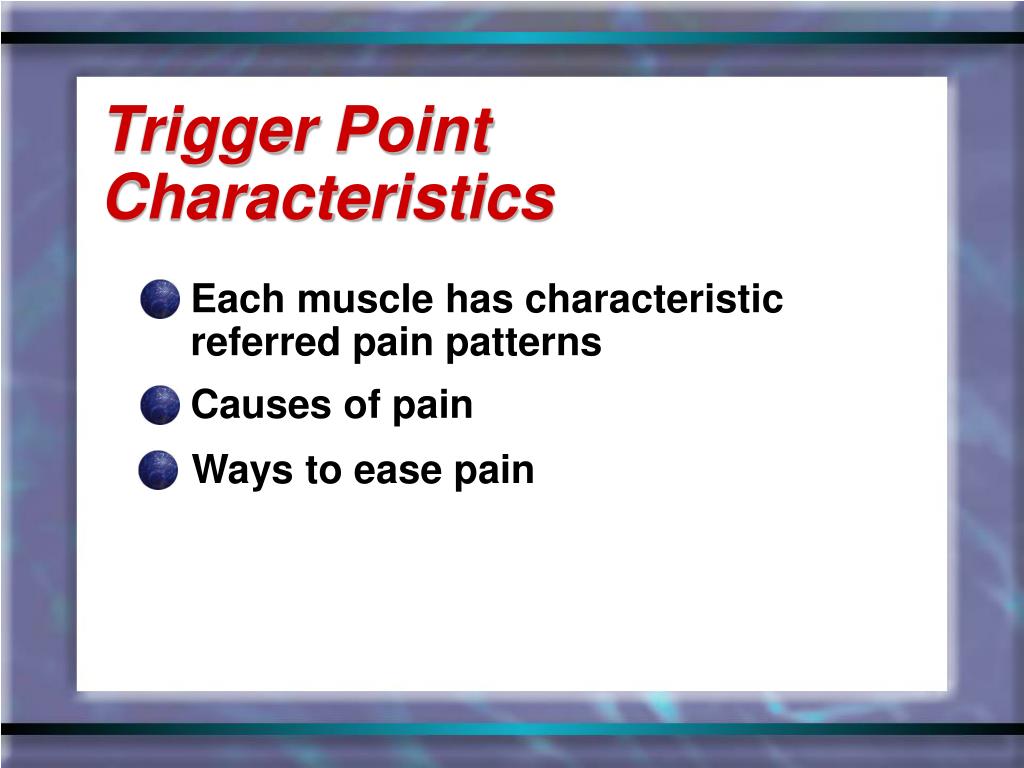 Trigger Point Characteristics

Each muscle has characteristic referred pain patterns

Causes of pain

Ways to ease pain